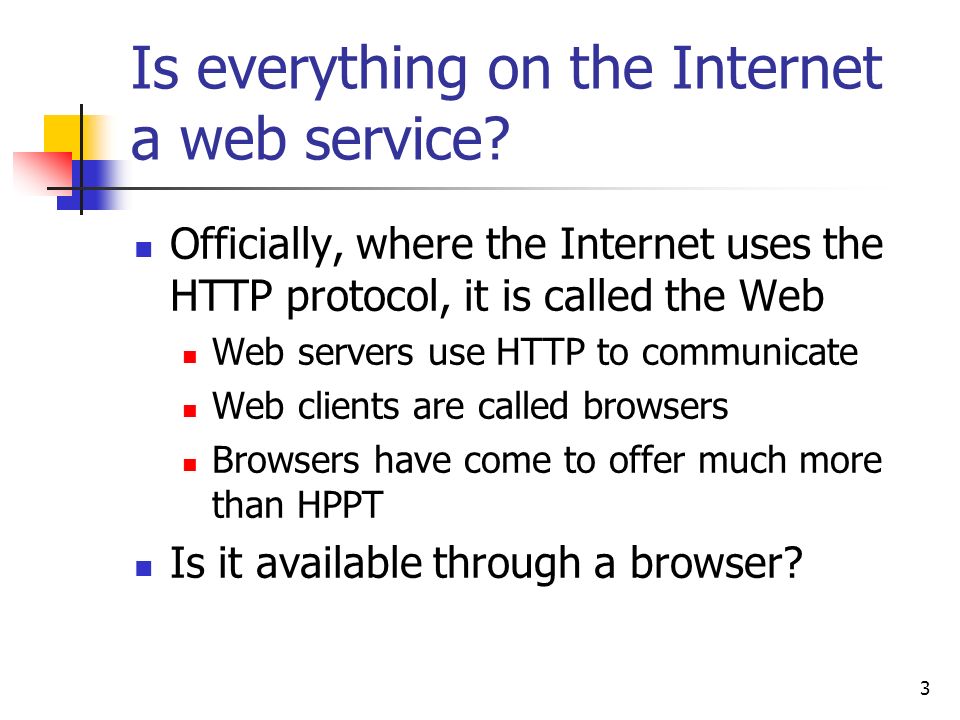 Is everything on the Internet a web service?

- Officially, where the Internet uses the HTTP protocol, it is called the Web
  - Web servers use HTTP to communicate
  - Web clients are called browsers
  - Browsers have come to offer much more than HPPT
- Is it available through a browser?

3